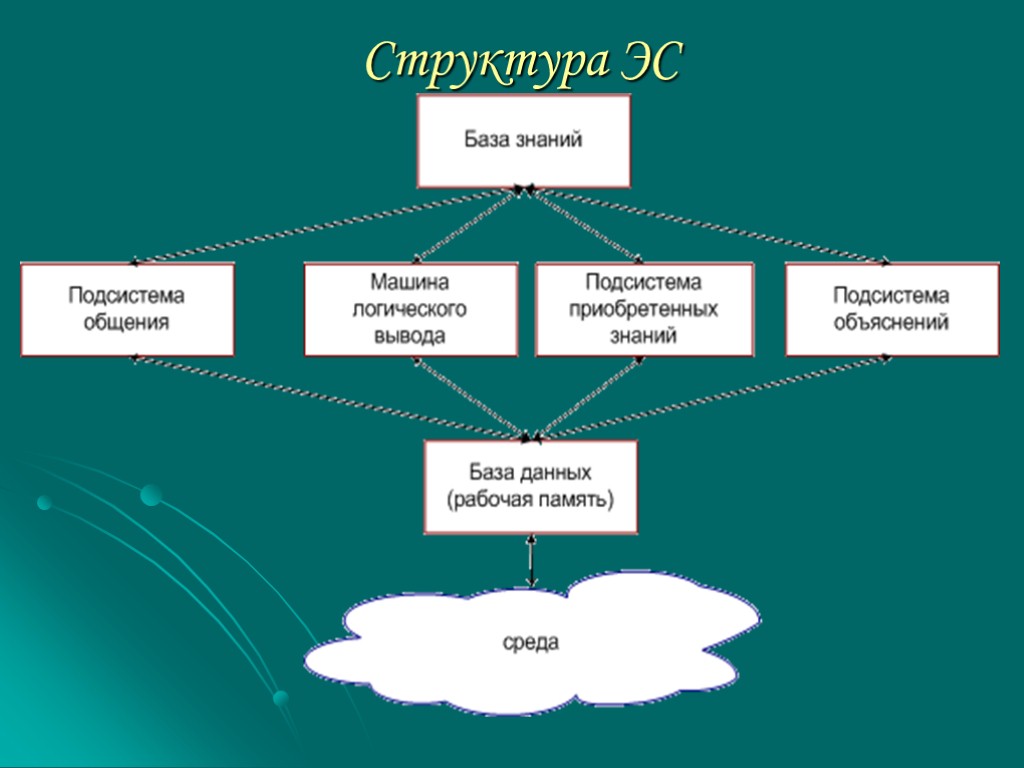 Структура ЭС

База знаний

Подсистема общения

Машина логического вывода

Подсистема приобретенных знаний

Подсистема объяснений

База данных (рабочая память)

среда